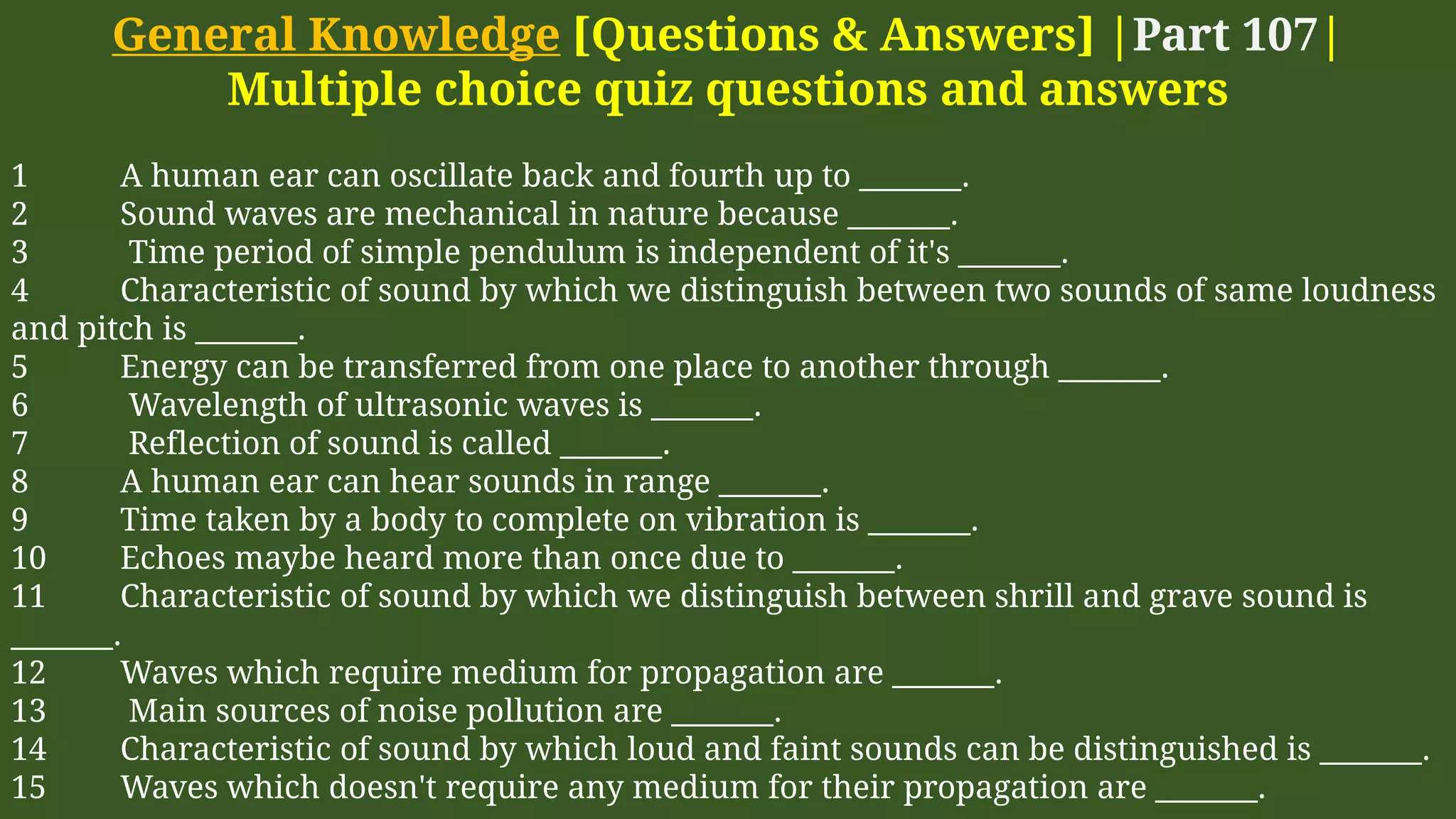 General Knowledge [Questions & Answers] |Part 107|
Multiple choice quiz questions and answers

1 A human ear can oscillate back and fourth up to _______.
2 Sound waves are mechanical in nature because _______.
3 Time period of simple pendulum is independent of it's _______.
4 Characteristic of sound by which we distinguish between two sounds of same loudness and pitch is _______.
5 Energy can be transferred from one place to another through _______.
6 Wavelength of ultrasonic waves is _______.
7 Reflection of sound is called _______.
8 A human ear can hear sounds in range _______.
9 Time taken by a body to complete on vibration is _______.
10 Echoes maybe heard more than once due to _______.
11 Characteristic of sound by which we distinguish between shrill and grave sound is _______.
12 Waves which require medium for propagation are _______.
13 Main sources of noise pollution are _______.
14 Characteristic of sound by which loud and faint sounds can be distinguished is _______.
15 Waves which doesn't require any medium for their propagation are _______.